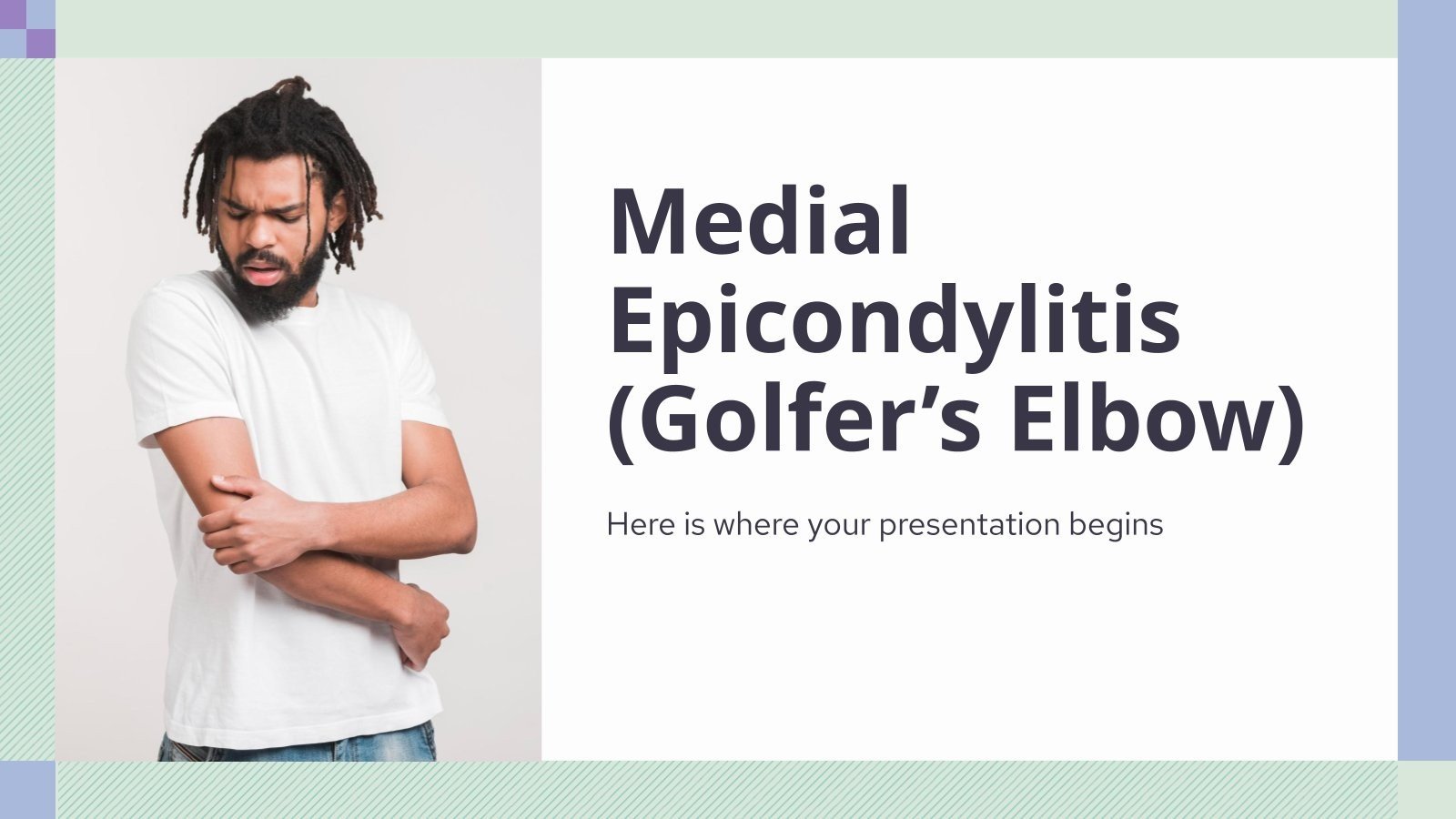 Medial Epicondylitis (Golfer’s Elbow)

Here is where your presentation begins